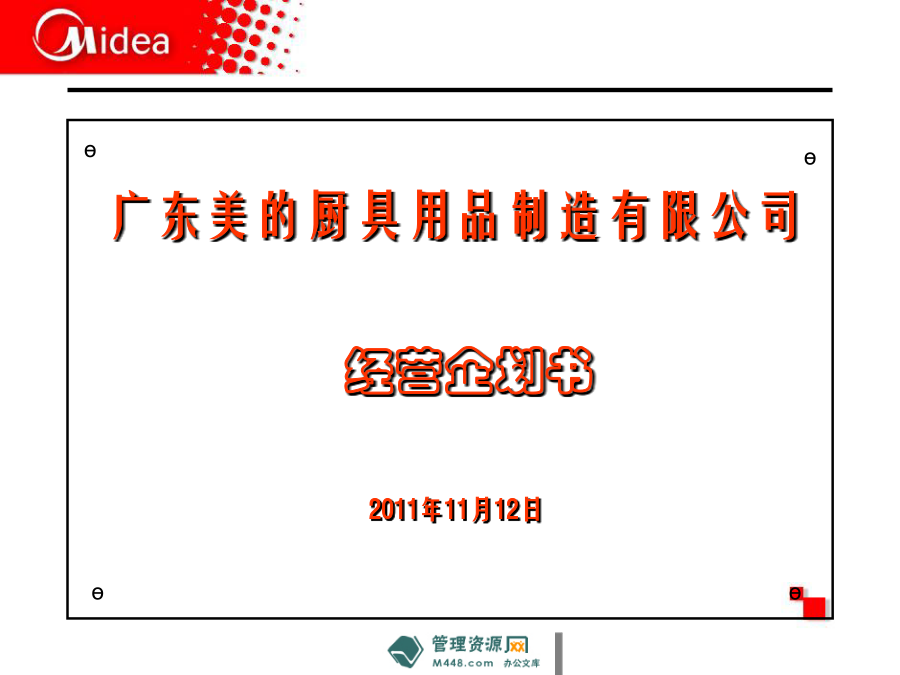 Midea

ɵ ɵ

广东美的厨具用品制造有限公司

经营企划书

2011年11月12日

ɵ ɵ

管理资源网
M448.com 办公文库